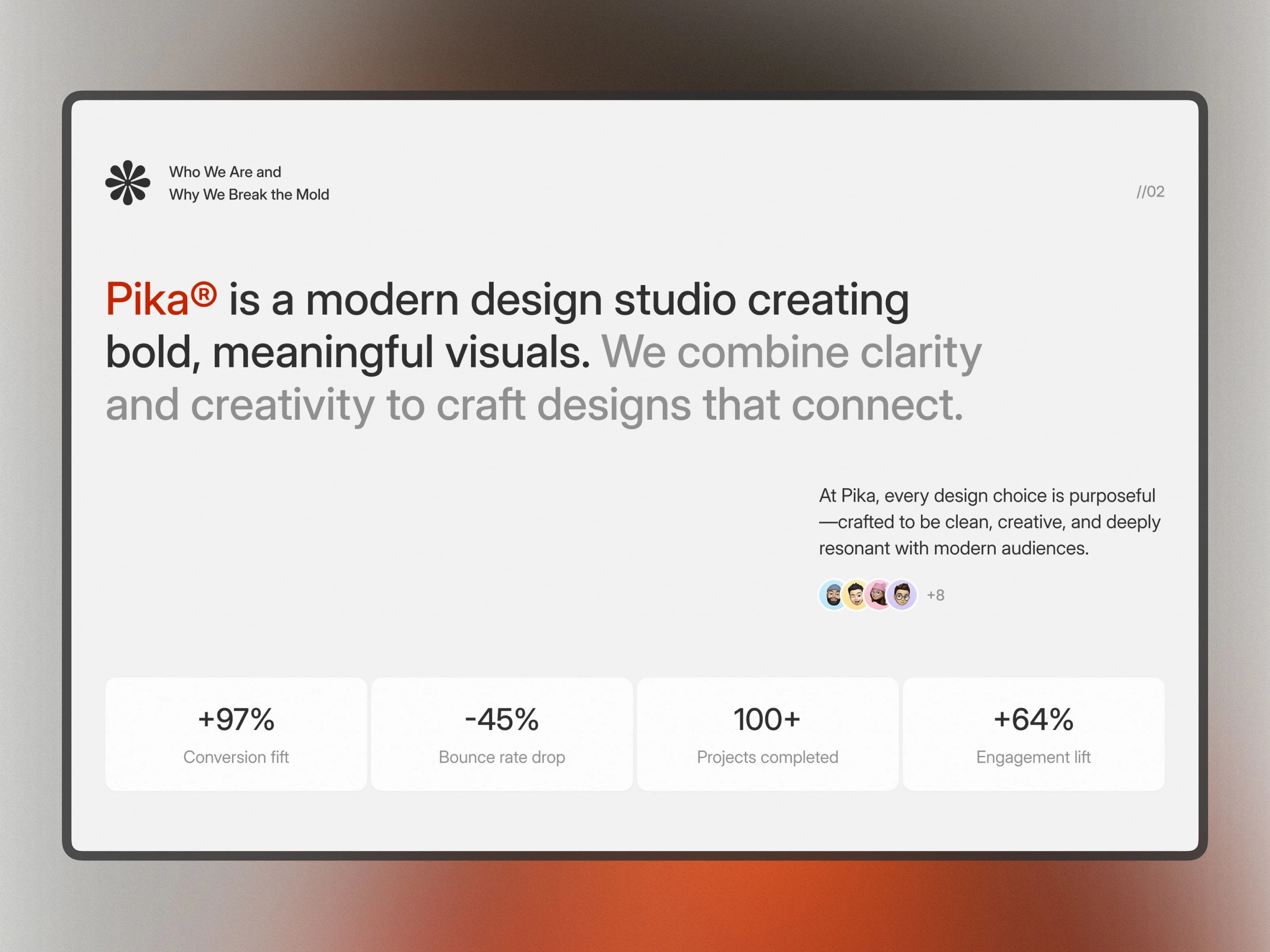 Who We Are and
Why We Break the Mold

//02

Pika® is a modern design studio creating bold, meaningful visuals. We combine clarity and creativity to craft designs that connect.

At Pika, every design choice is purposeful—crafted to be clean, creative, and deeply resonant with modern audiences.

+8

+97%
Conversion fift

-45%
Bounce rate drop

100+
Projects completed

+64%
Engagement lift